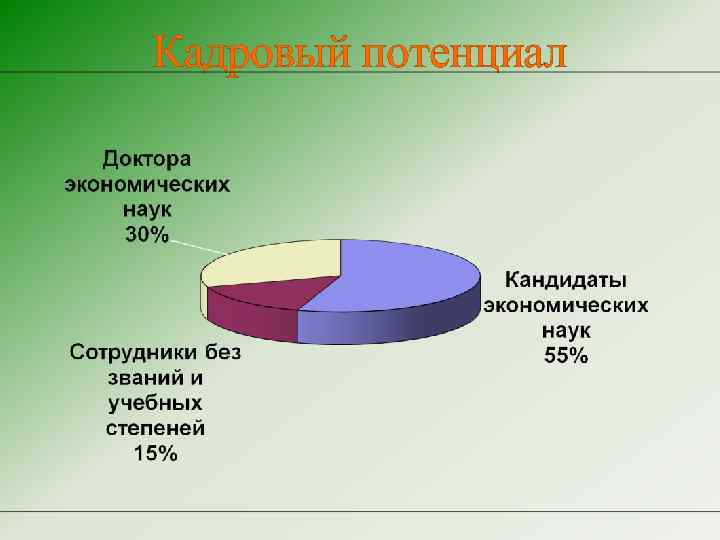 Кадровый потенциал

Доктора экономических наук 30%

Кандидаты экономических наук 55%

Сотрудники без званий и учебных степеней 15%